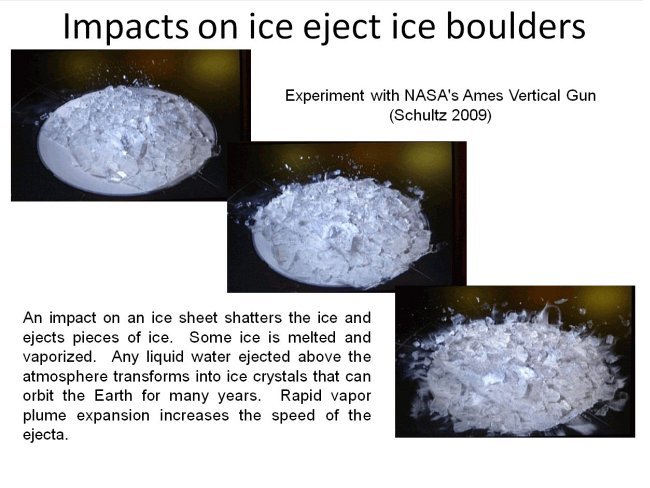 Impacts on ice eject ice boulders

Experiment with NASA's Ames Vertical Gun
(Schultz 2009)

An impact on an ice sheet shatters the ice and ejects pieces of ice. Some ice is melted and vaporized. Any liquid water ejected above the atmosphere transforms into ice crystals that can orbit the Earth for many years. Rapid vapor plume expansion increases the speed of the ejecta.